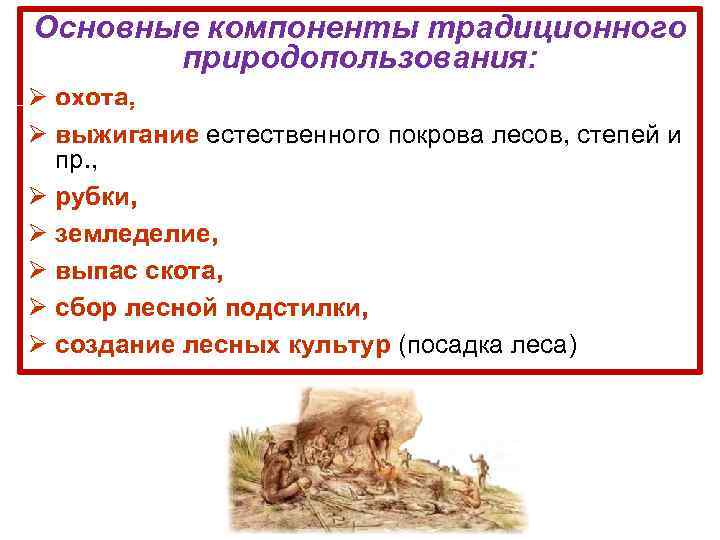 Основные компоненты традиционного природопользования:

➢ охота,
➢ выжигание естественного покрова лесов, степей и пр.,
➢ рубки,
➢ земледелие,
➢ выпас скота,
➢ сбор лесной подстилки,
➢ создание лесных культур (посадка леса)